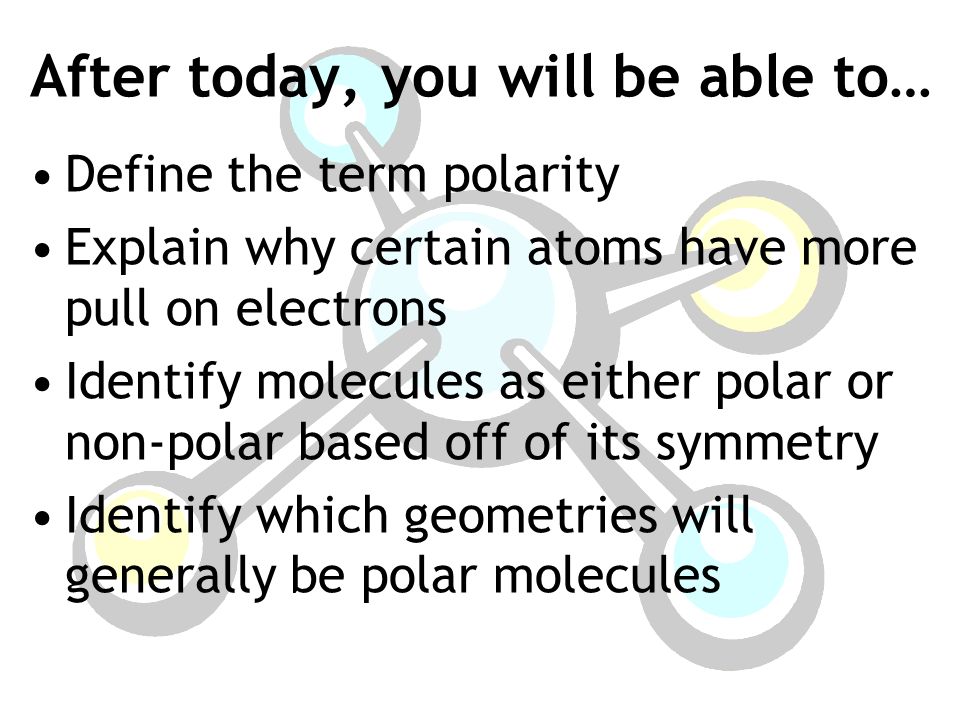 After today, you will be able to…

• Define the term polarity
• Explain why certain atoms have more pull on electrons
• Identify molecules as either polar or non-polar based off of its symmetry
• Identify which geometries will generally be polar molecules